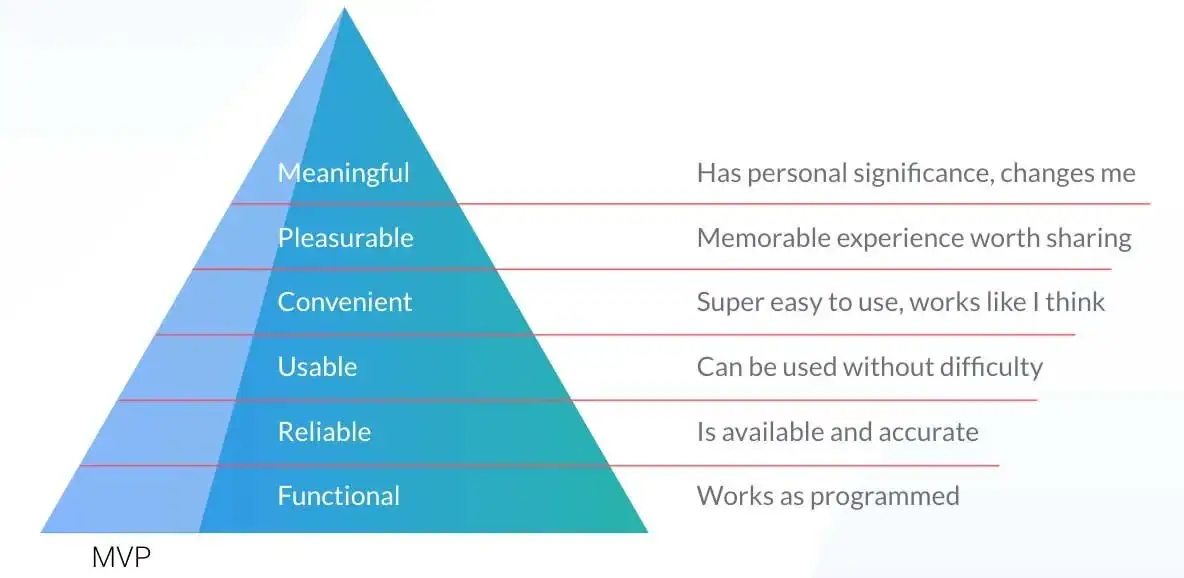 Meaningful
Has personal significance, changes me

Pleasurable
Memorable experience worth sharing

Convenient
Super easy to use, works like I think

Usable
Can be used without difficulty

Reliable
Is available and accurate

Functional
Works as programmed

MVP